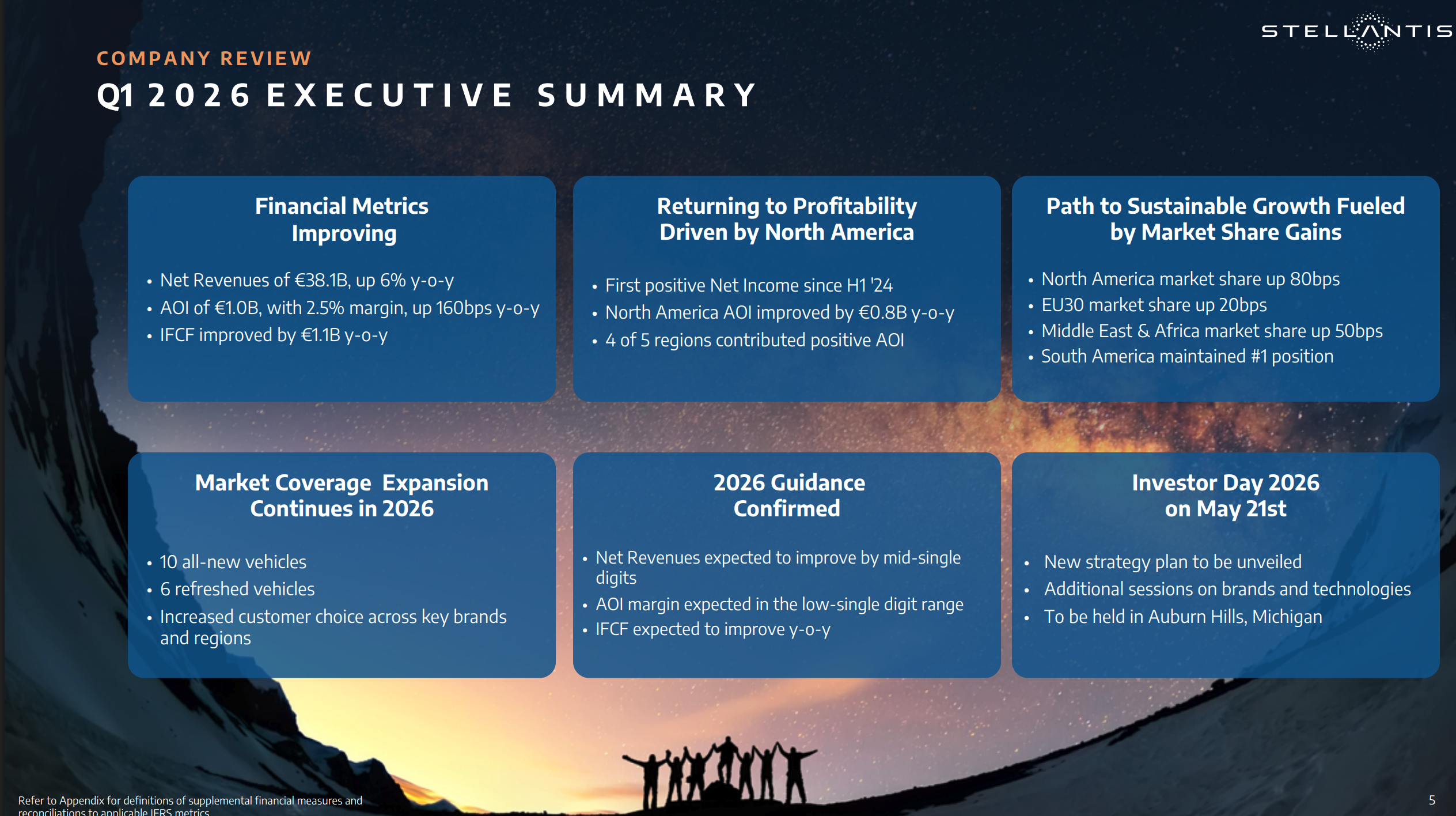 STELLANTIS

COMPANY REVIEW

Q1 2026 EXECUTIVE SUMMARY

Financial Metrics Improving

• Net Revenues of €38.1B, up 6% y-o-y
• AOI of €1.0B, with 2.5% margin, up 160bps y-o-y
• IFCF improved by €1.1B y-o-y

Returning to Profitability Driven by North America

• First positive Net Income since H1 '24
• North America AOI improved by €0.8B y-o-y
• 4 of 5 regions contributed positive AOI

Path to Sustainable Growth Fueled by Market Share Gains

• North America market share up 80bps
• EU30 market share up 20bps
• Middle East & Africa market share up 50bps
• South America maintained #1 position

Market Coverage Expansion Continues in 2026

• 10 all-new vehicles
• 6 refreshed vehicles
• Increased customer choice across key brands and regions

2026 Guidance Confirmed

• Net Revenues expected to improve by mid-single digits
• AOI margin expected in the low-single digit range
• IFCF expected to improve y-o-y

Investor Day 2026 on May 21st

• New strategy plan to be unveiled
• Additional sessions on brands and technologies
• To be held in Auburn Hills, Michigan

Refer to Appendix for definitions of supplemental financial measures and reconciliations to applicable IFRS metrics

5